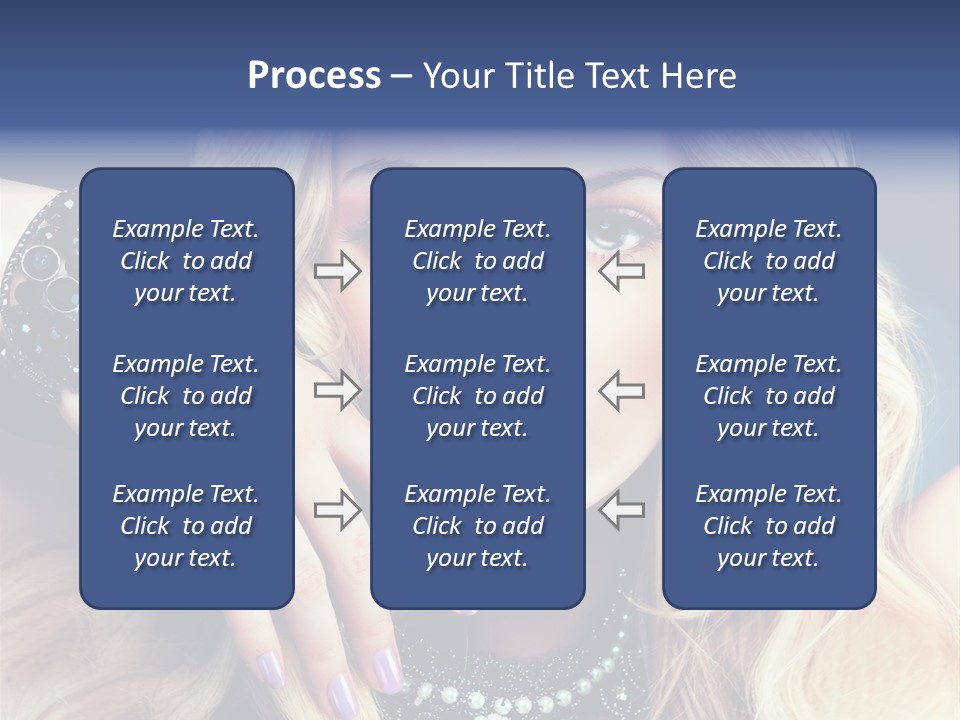 Process – Your Title Text Here

Example Text. Click to add your text.

Example Text. Click to add your text.

Example Text. Click to add your text.

Example Text. Click to add your text.

Example Text. Click to add your text.

Example Text. Click to add your text.

Example Text. Click to add your text.

Example Text. Click to add your text.

Example Text. Click to add your text.